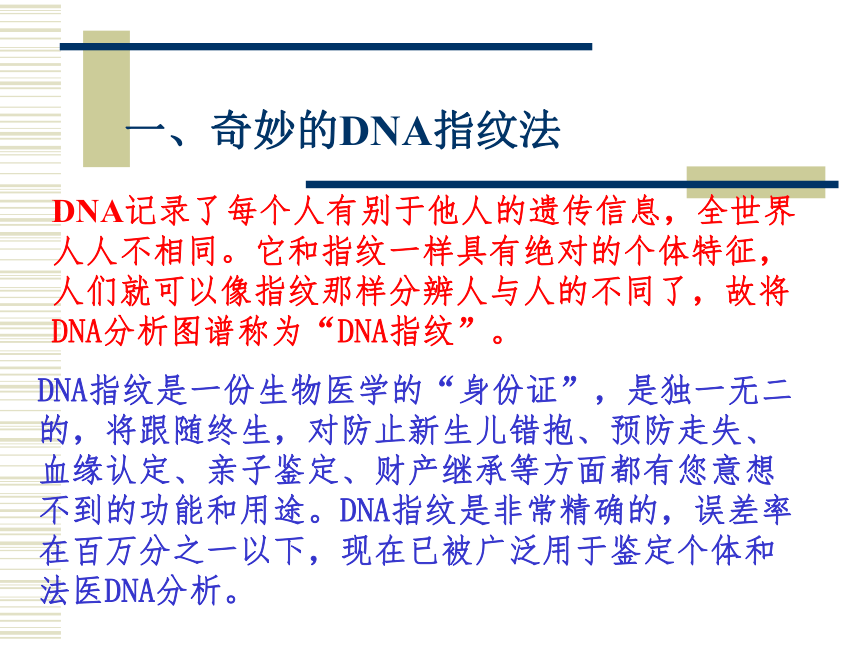 一、奇妙的DNA指纹法

DNA记录了每个人有别于他人的遗传信息，全世界人人不相同。它和指纹一样具有绝对的个体特征，人们就可以像指纹那样分辨人与人的不同了，故将DNA分析图谱称为“DNA指纹”。

DNA指纹是一份生物医学的“身份证”，是独一无二的，将跟随终生，对防止新生儿错抱、预防走失、血缘认定、亲子鉴定、财产继承等方面都有您意想不到的功能和用途。DNA指纹是非常精确的，误差率在百万分之一以下，现在已被广泛用于鉴定个体和法医DNA分析。